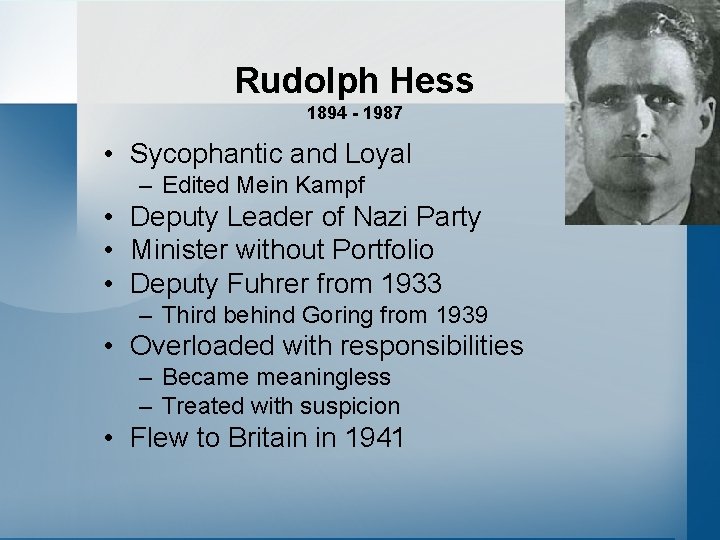 Rudolph Hess
1894 - 1987

• Sycophantic and Loyal
– Edited Mein Kampf
• Deputy Leader of Nazi Party
• Minister without Portfolio
• Deputy Fuhrer from 1933
– Third behind Goring from 1939
• Overloaded with responsibilities
– Became meaningless
– Treated with suspicion
• Flew to Britain in 1941